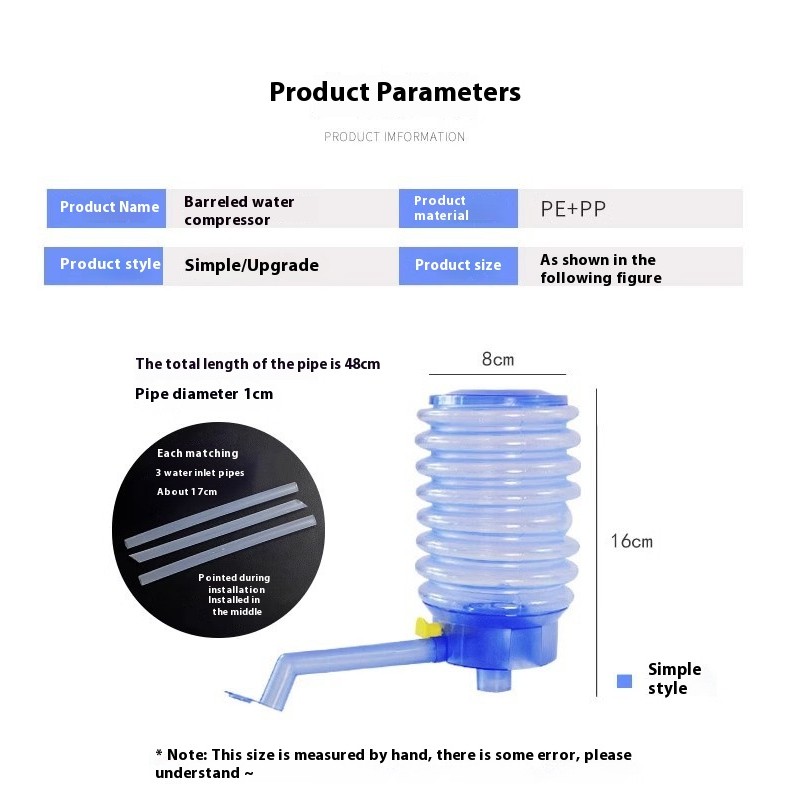 Product Parameters

PRODUCT IMFORMATION

| Product Name | Barreled water compressor | Product material | PE+PP |
|---|---|---|---|
| Product style | Simple/Upgrade | Product size | As shown in the following figure |

The total length of the pipe is 48cm

Pipe diameter 1cm

Each matching
3 water inlet pipes
About 17cm

Pointed during installation
Installed in the middle

8cm

16cm

Simple style

* Note: This size is measured by hand, there is some error, please understand ~